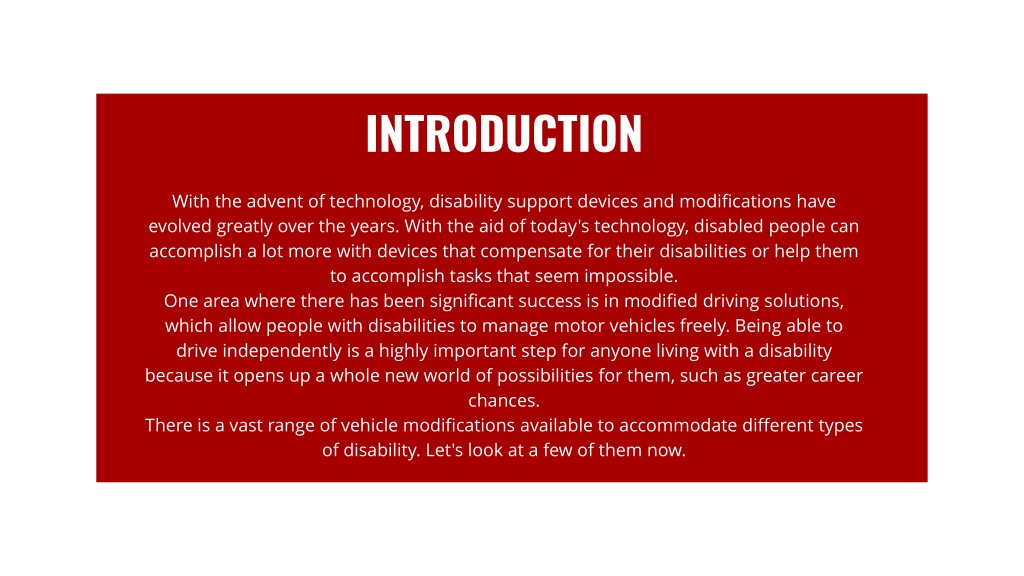 INTRODUCTION

With the advent of technology, disability support devices and modifications have evolved greatly over the years. With the aid of today's technology, disabled people can accomplish a lot more with devices that compensate for their disabilities or help them to accomplish tasks that seem impossible.

One area where there has been significant success is in modified driving solutions, which allow people with disabilities to manage motor vehicles freely. Being able to drive independently is a highly important step for anyone living with a disability because it opens up a whole new world of possibilities for them, such as greater career chances.

There is a vast range of vehicle modifications available to accommodate different types of disability. Let's look at a few of them now.